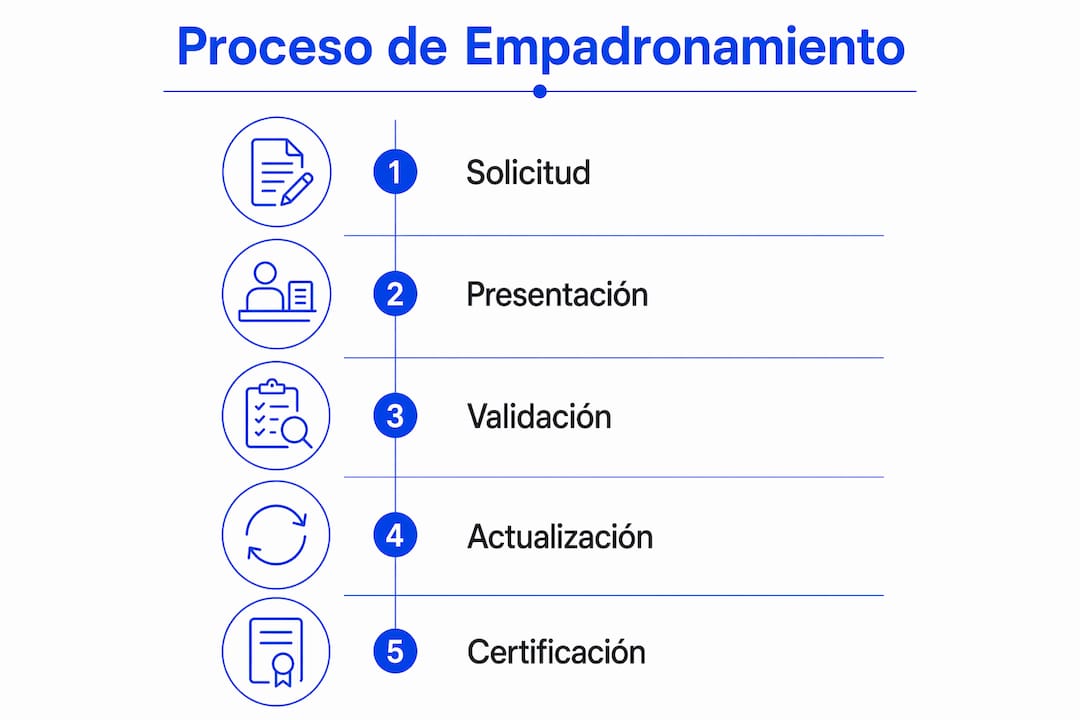 Proceso de Empadronamiento

1 Solicitud

2 Presentación

3 Validación

4 Actualización

5 Certificación